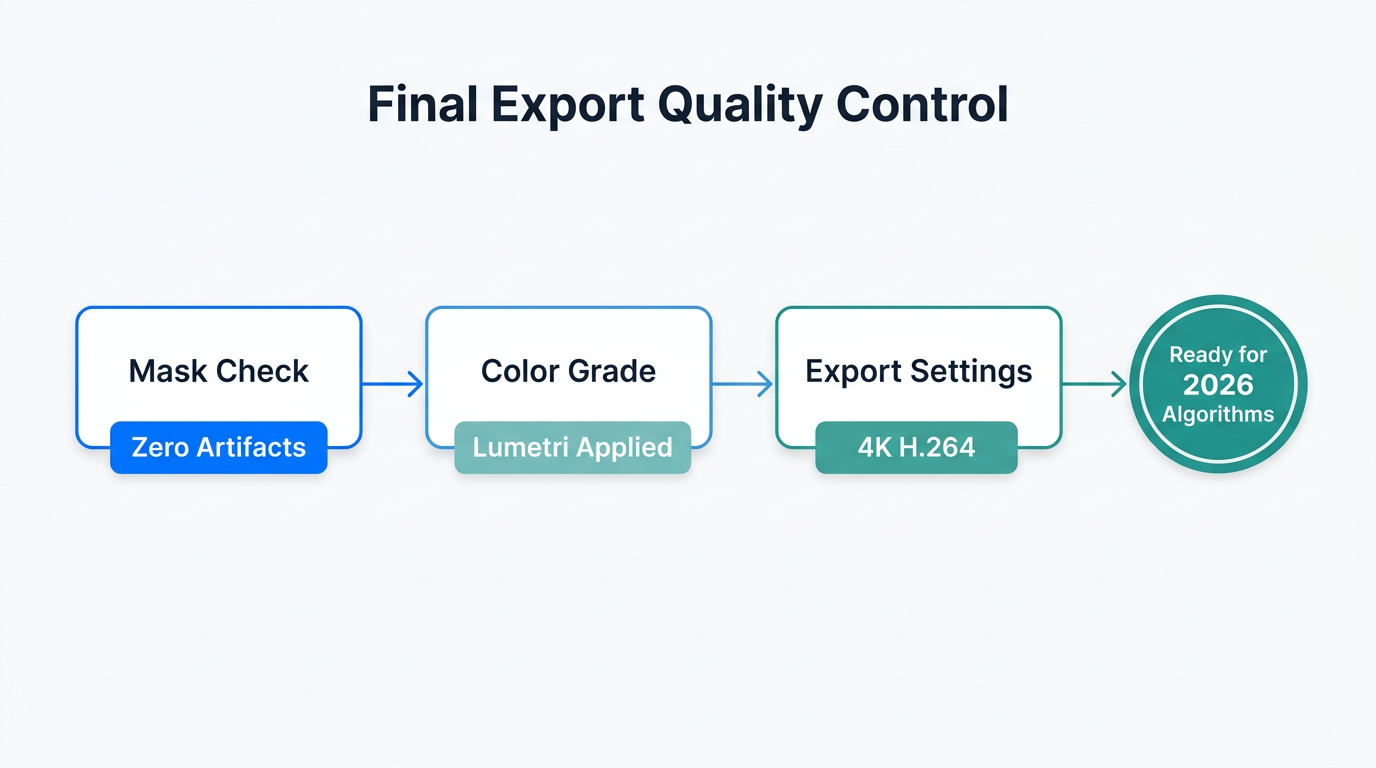 Final Export Quality Control

Mask Check

Zero Artifacts

Color Grade

Lumetri Applied

Export Settings

4K H.264

Ready for
2026
Algorithms